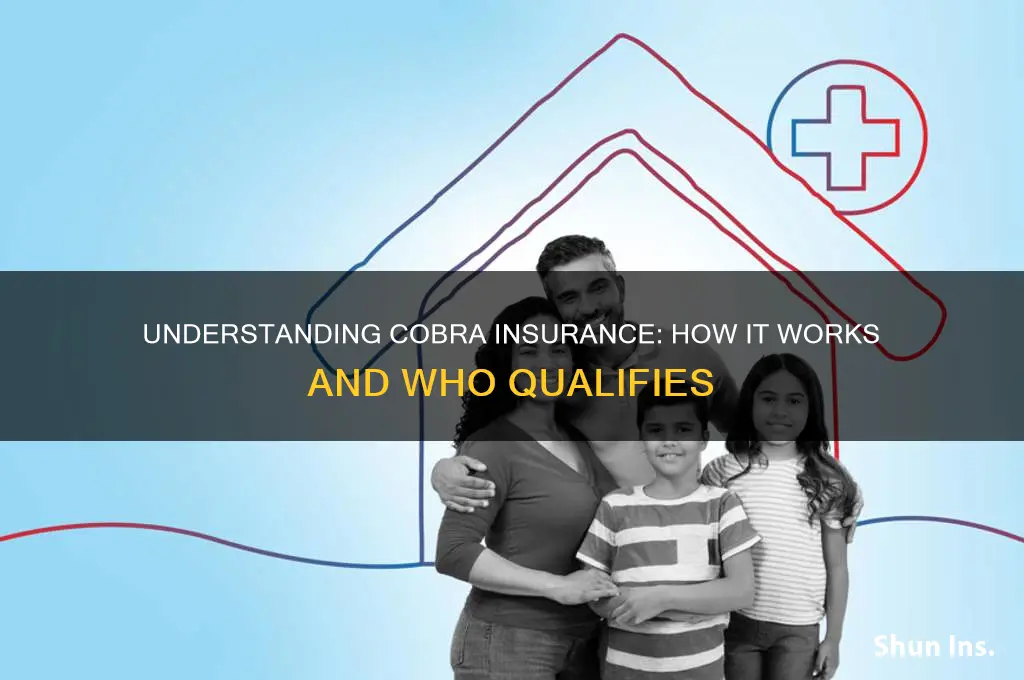 UNDERSTANDING COBRA INSURANCE: HOW IT WORKS AND WHO QUALIFIES

Shun Ins.